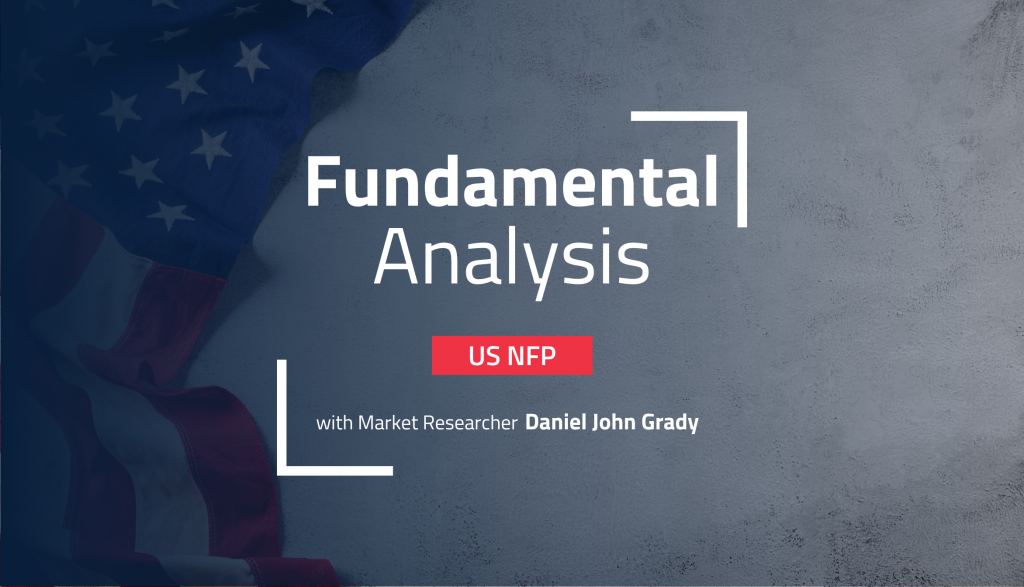 Fundamental
Analysis

US NFP

with Market Researcher Daniel John Grady